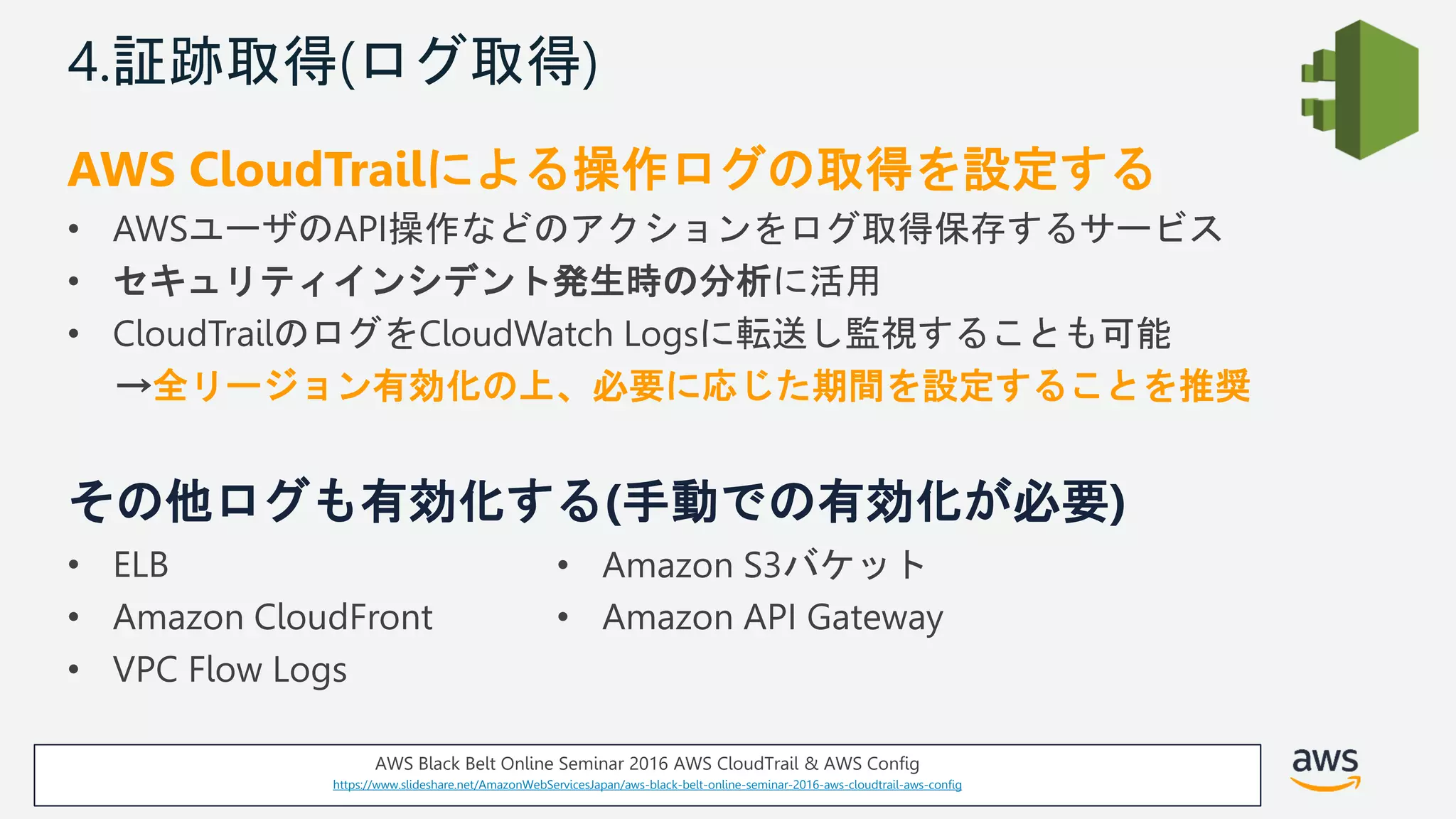 4.証跡取得(ログ取得)

AWS CloudTrailによる操作ログの取得を設定する

• AWSユーザのAPI操作などのアクションをログ取得保存するサービス
• セキュリティインシデント発生時の分析に活用
• CloudTrailのログをCloudWatch Logsに転送し監視することも可能
→全リージョン有効化の上、必要に応じた期間を設定することを推奨

その他ログも有効化する(手動での有効化が必要)

• ELB
• Amazon CloudFront
• VPC Flow Logs

• Amazon S3バケット
• Amazon API Gateway

AWS Black Belt Online Seminar 2016 AWS CloudTrail & AWS Config
https://www.slideshare.net/AmazonWebServicesJapan/aws-black-belt-online-seminar-2016-aws-cloudtrail-aws-config

aws